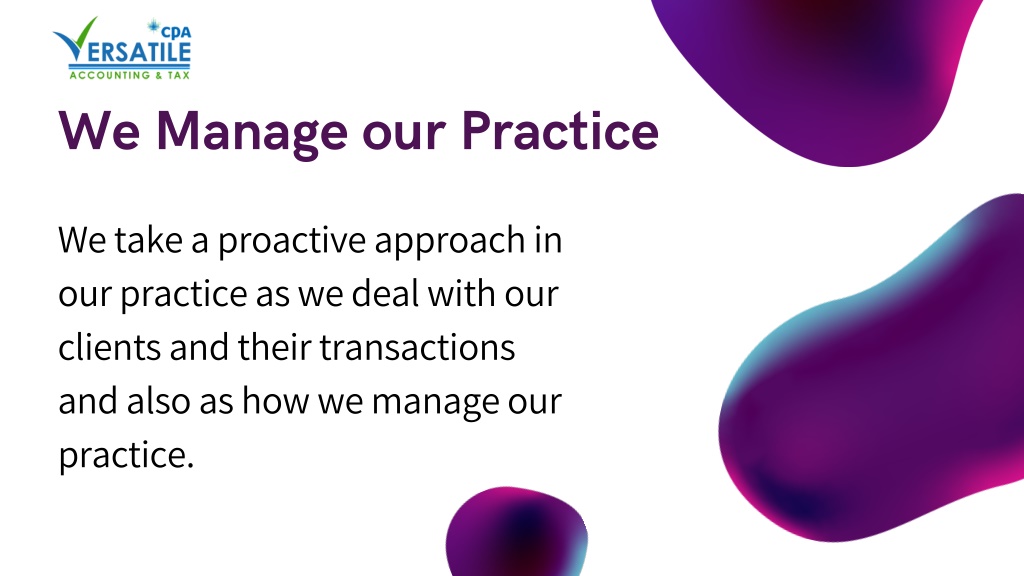 CPA
VERSATILE
ACCOUNTING & TAX

We Manage our Practice

We take a proactive approach in our practice as we deal with our clients and their transactions and also as how we manage our practice.